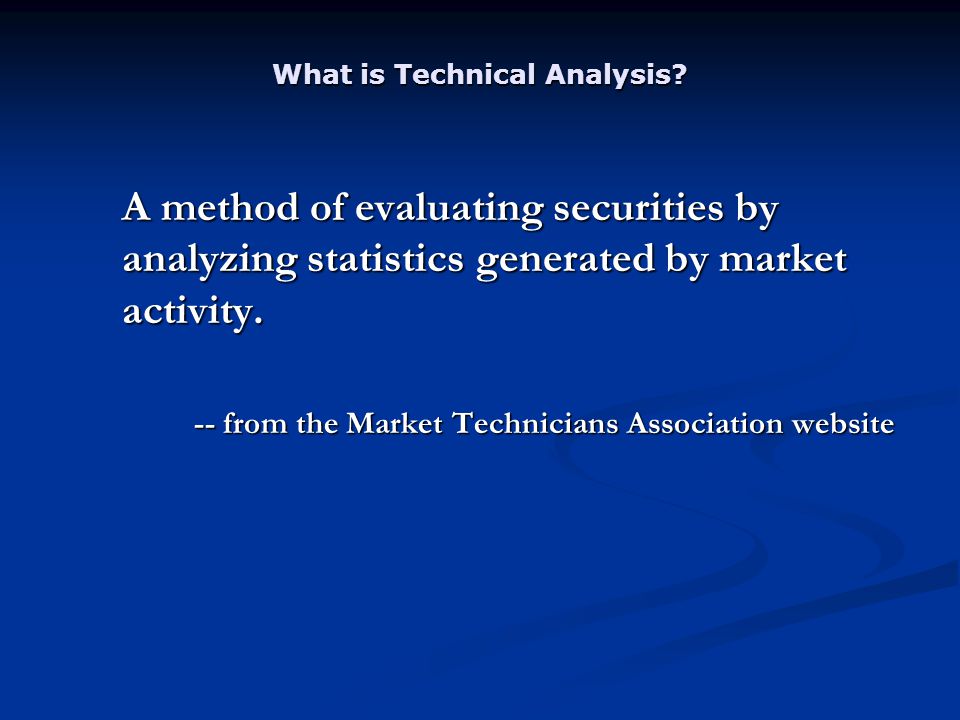 What is Technical Analysis?

A method of evaluating securities by analyzing statistics generated by market activity.

-- from the Market Technicians Association website